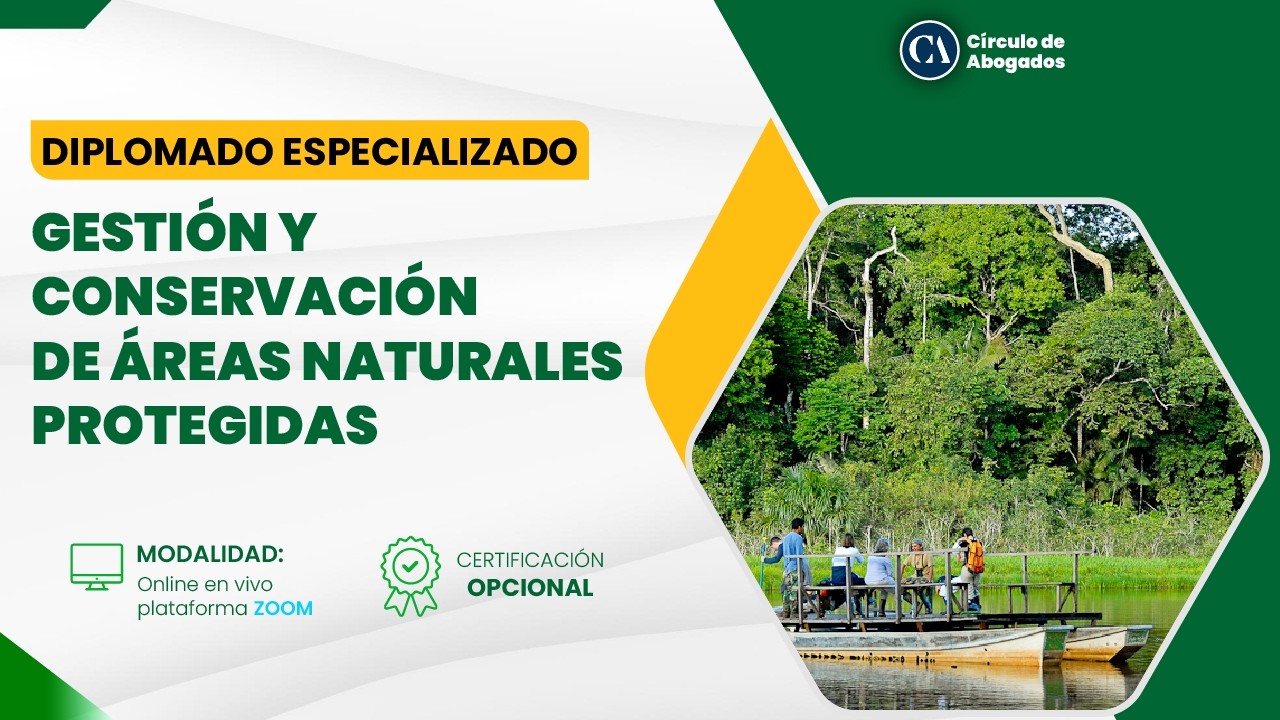 CA Círculo de Abogados

DIPLOMADO ESPECIALIZADO

GESTIÓN Y CONSERVACIÓN DE ÁREAS NATURALES PROTEGIDAS

MODALIDAD:
Online en vivo plataforma ZOOM

CERTIFICACIÓN OPCIONAL